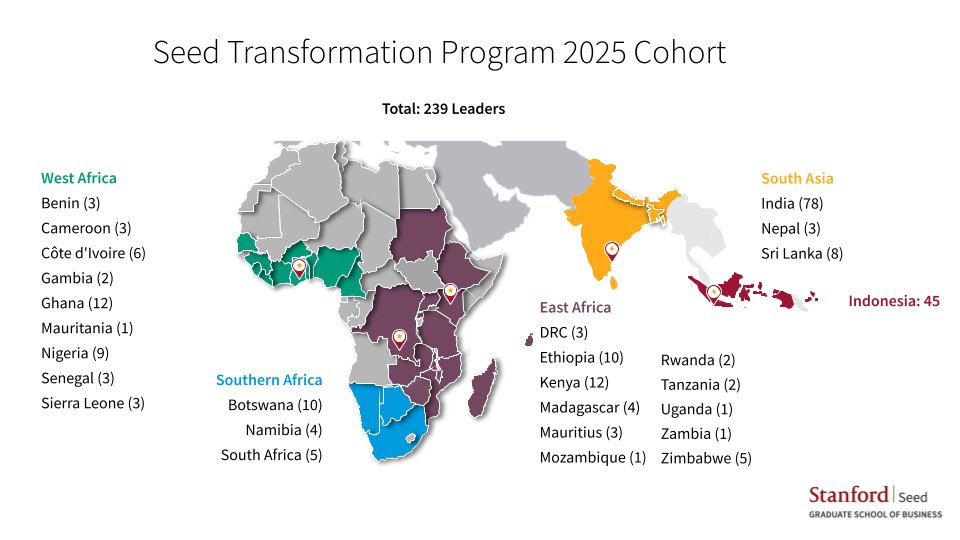 Seed Transformation Program 2025 Cohort

Total: 239 Leaders

West Africa
Benin (3)
Cameroon (3)
Côte d'Ivoire (6)
Gambia (2)
Ghana (12)
Mauritania (1)
Nigeria (9)
Senegal (3)
Sierra Leone (3)

Southern Africa
Botswana (10)
Namibia (4)
South Africa (5)

East Africa
DRC (3)
Ethiopia (10)
Kenya (12)
Madagascar (4)
Mauritius (3)
Mozambique (1)
Rwanda (2)
Tanzania (2)
Uganda (1)
Zambia (1)
Zimbabwe (5)

South Asia
India (78)
Nepal (3)
Sri Lanka (8)

Indonesia: 45

Stanford | Seed
GRADUATE SCHOOL OF BUSINESS